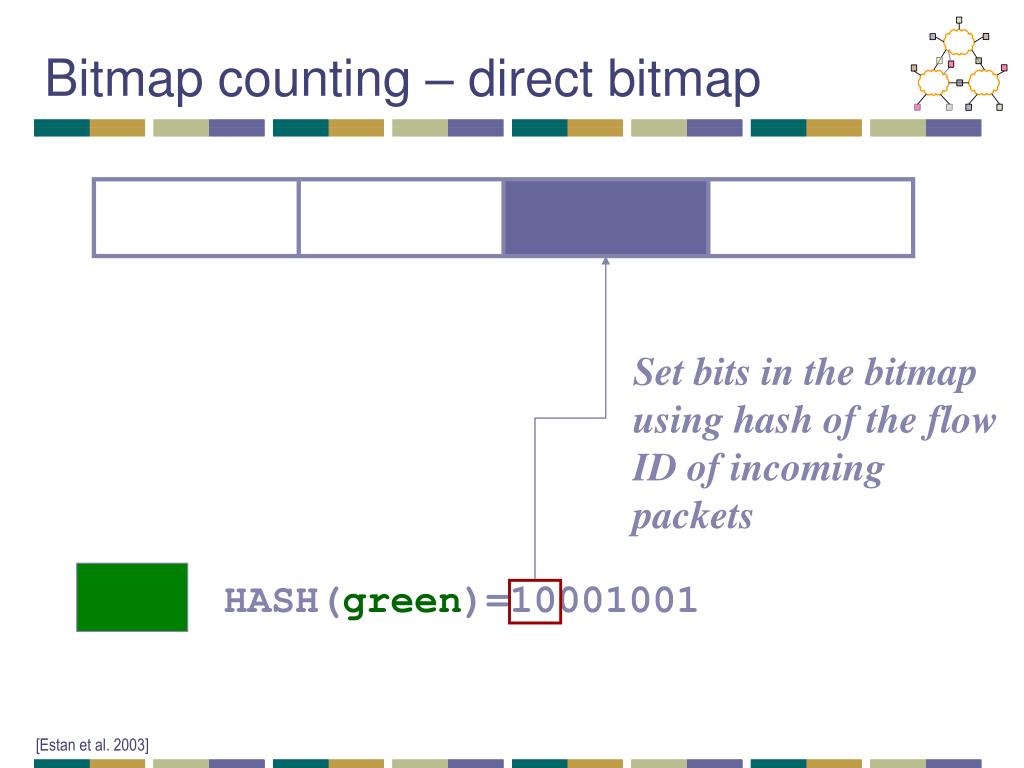 Bitmap counting – direct bitmap

Set bits in the bitmap using hash of the flow ID of incoming packets

HASH(green)=10001001

[Estan et al. 2003]